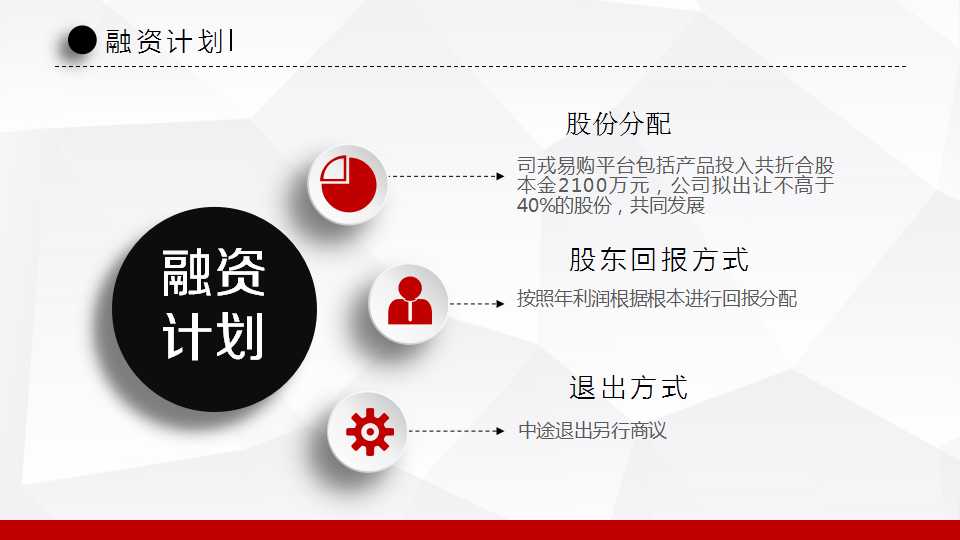 融资计划|

融资计划

股份分配

司戎易购平台包括产品投入共折合股本金2100万元，公司拟出让不高于40%的股份，共同发展

股东回报方式

按照年利润根据根本进行回报分配

退出方式

中途退出另行商议